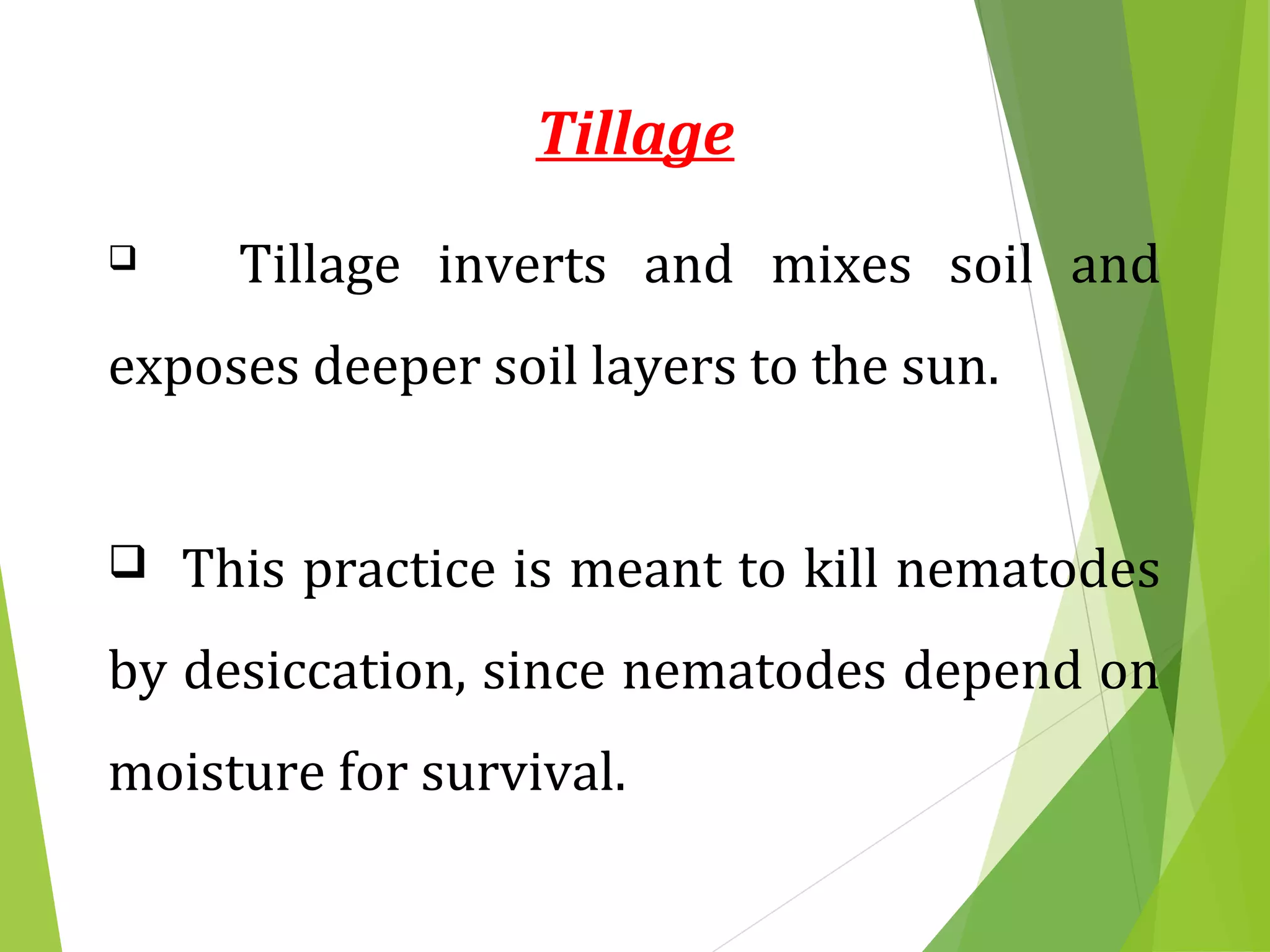 Tillage

❑ Tillage inverts and mixes soil and exposes deeper soil layers to the sun.

❑ This practice is meant to kill nematodes by desiccation, since nematodes depend on moisture for survival.